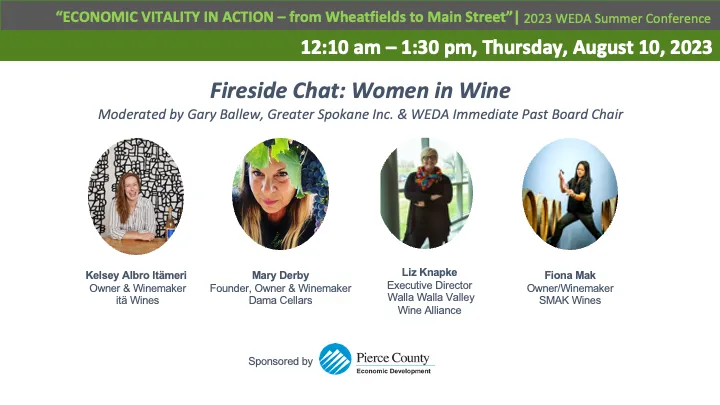 "ECONOMIC VITALITY IN ACTION – from Wheatfields to Main Street"| 2023 WEDA Summer Conference

12:10 am – 1:30 pm, Thursday, August 10, 2023

Fireside Chat: Women in Wine

Moderated by Gary Ballew, Greater Spokane Inc. & WEDA Immediate Past Board Chair

Kelsey Albro Itämeri
Owner & Winemaker
itä Wines

Mary Derby
Founder, Owner & Winemaker
Dama Cellars

Liz Knapke
Executive Director
Walla Walla Valley
Wine Alliance

Fiona Mak
Owner/Winemaker
SMAK Wines

Sponsored by Pierce County Economic Development